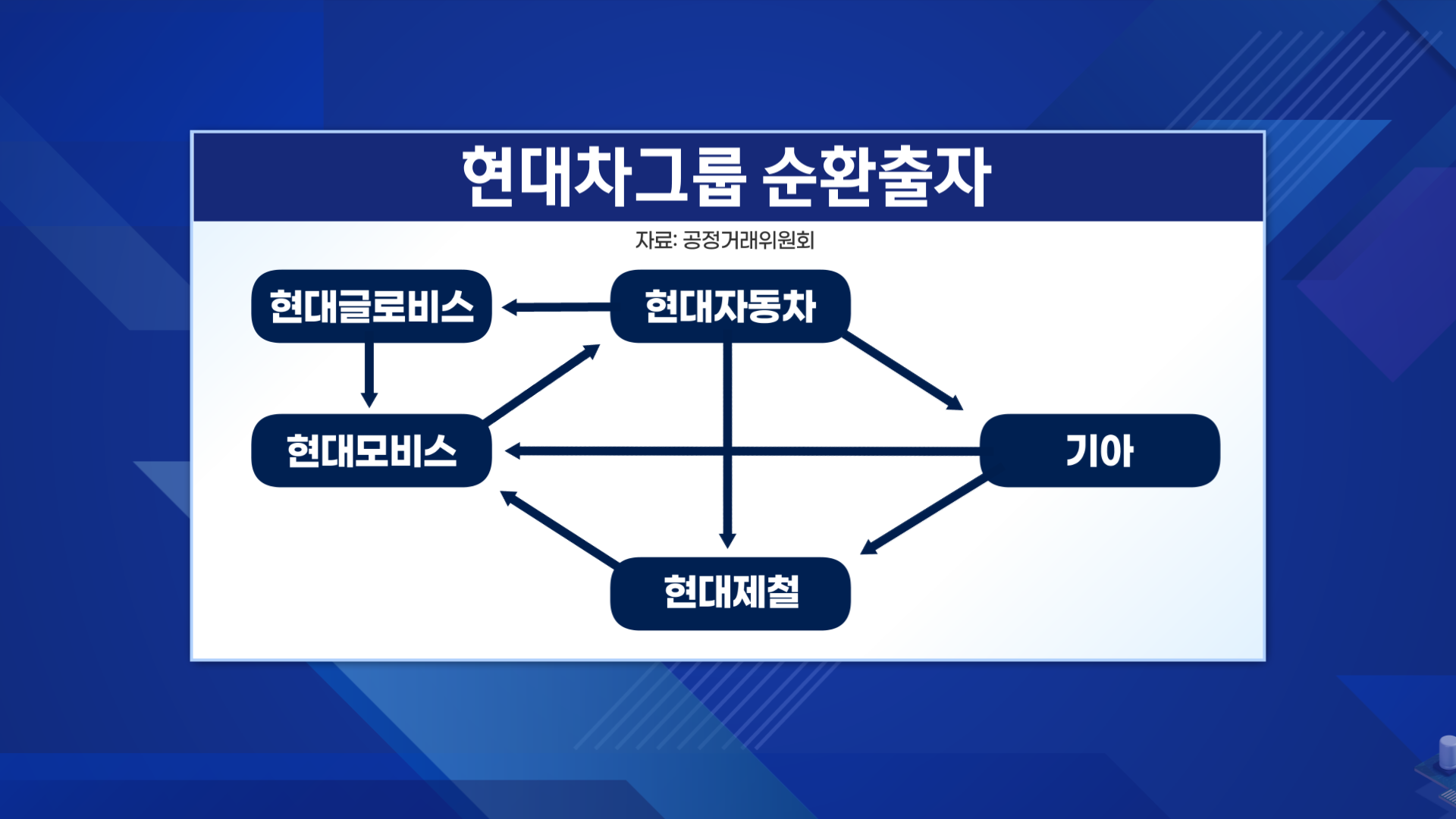 현대차그룹 순환출자

자료: 공정거래위원회

현대글로비스

현대자동차

현대모비스

기아

현대제철